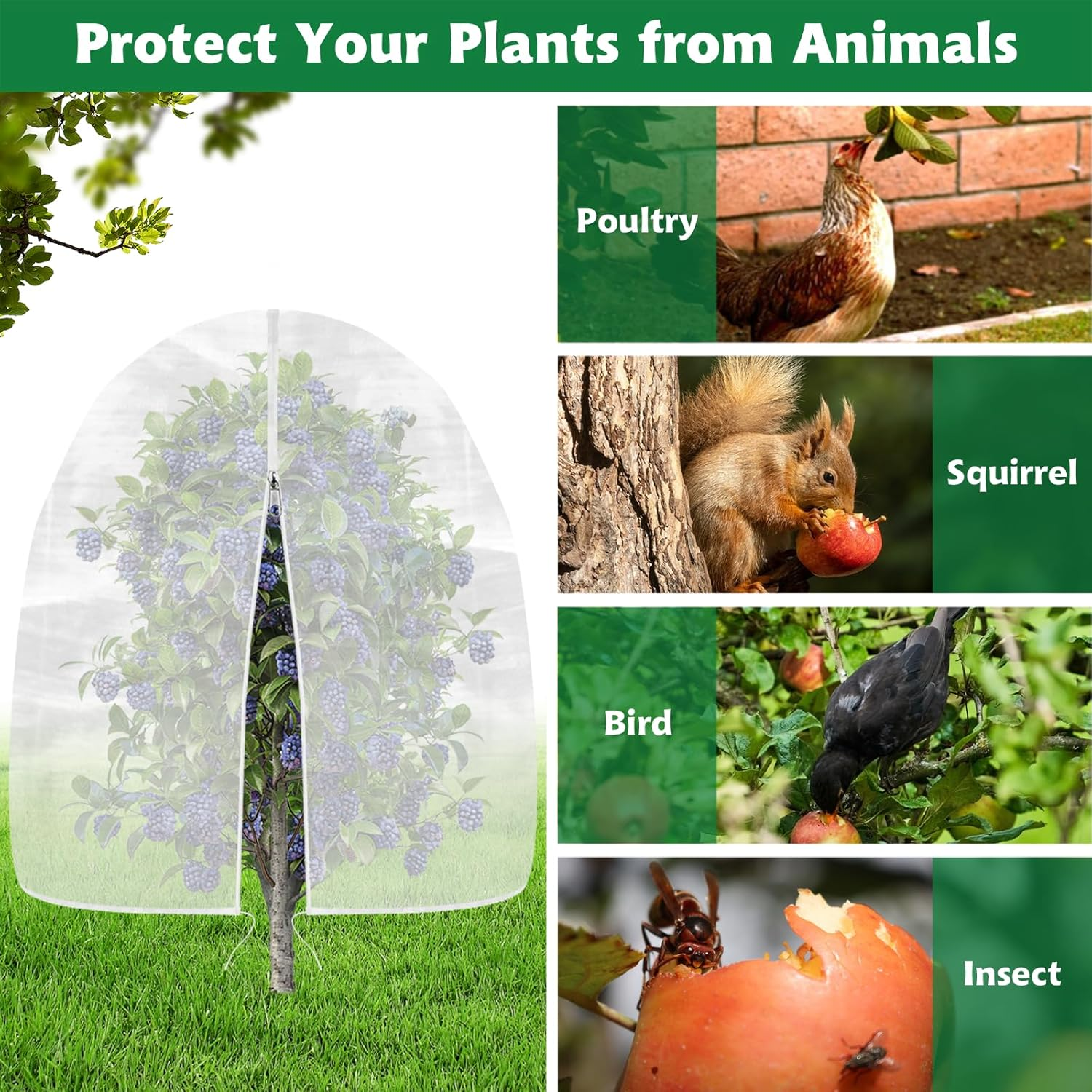 Protect Your Plants from Animals

Poultry

Squirrel

Bird

Insect